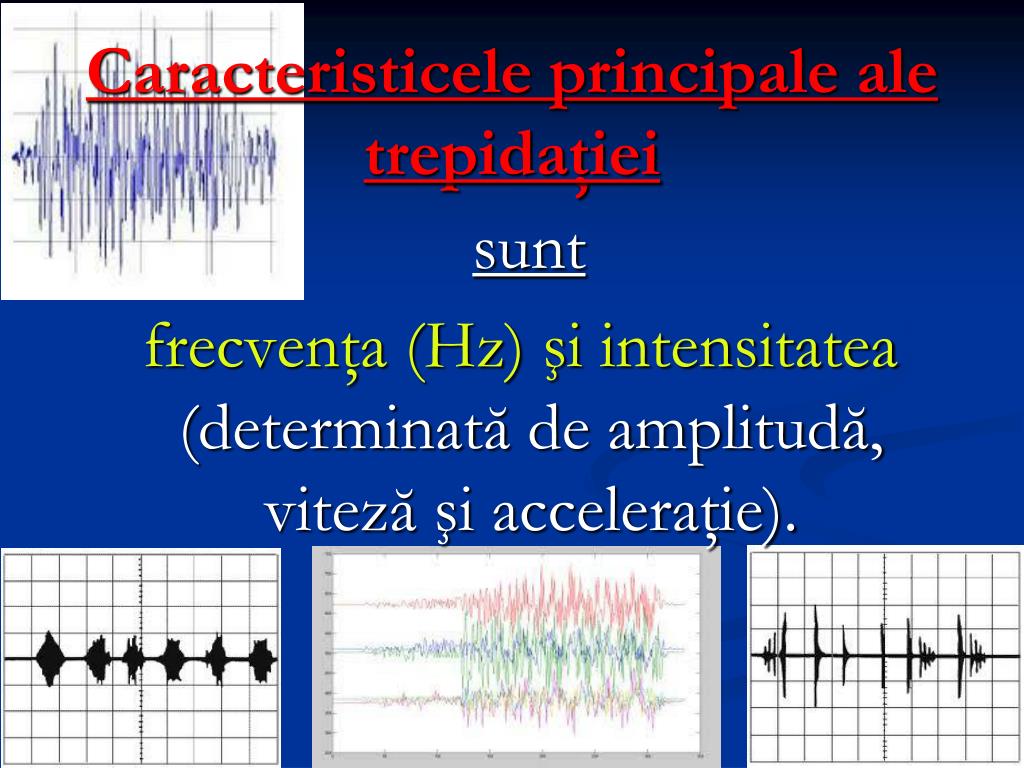 Caracteristicele principale ale trepidației

sunt

frecvența (Hz) şi intensitatea (determinată de amplitudă, viteză şi accelerație).